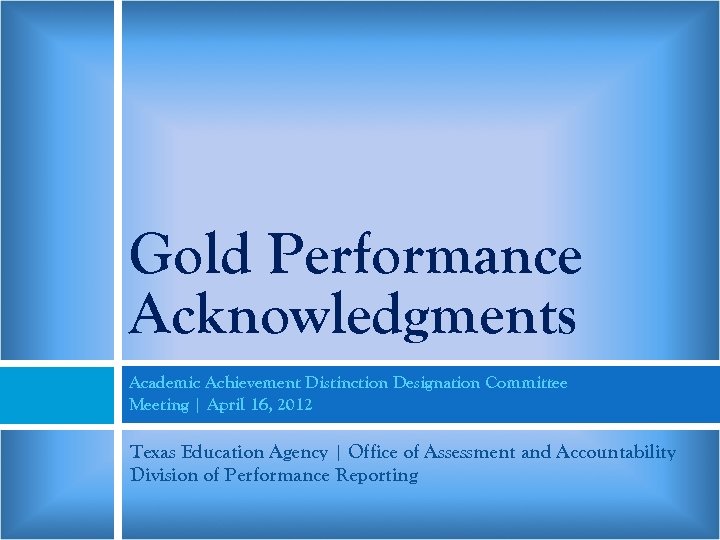 Gold Performance Acknowledgments

Academic Achievement Distinction Designation Committee Meeting | April 16, 2012

Texas Education Agency | Office of Assessment and Accountability Division of Performance Reporting